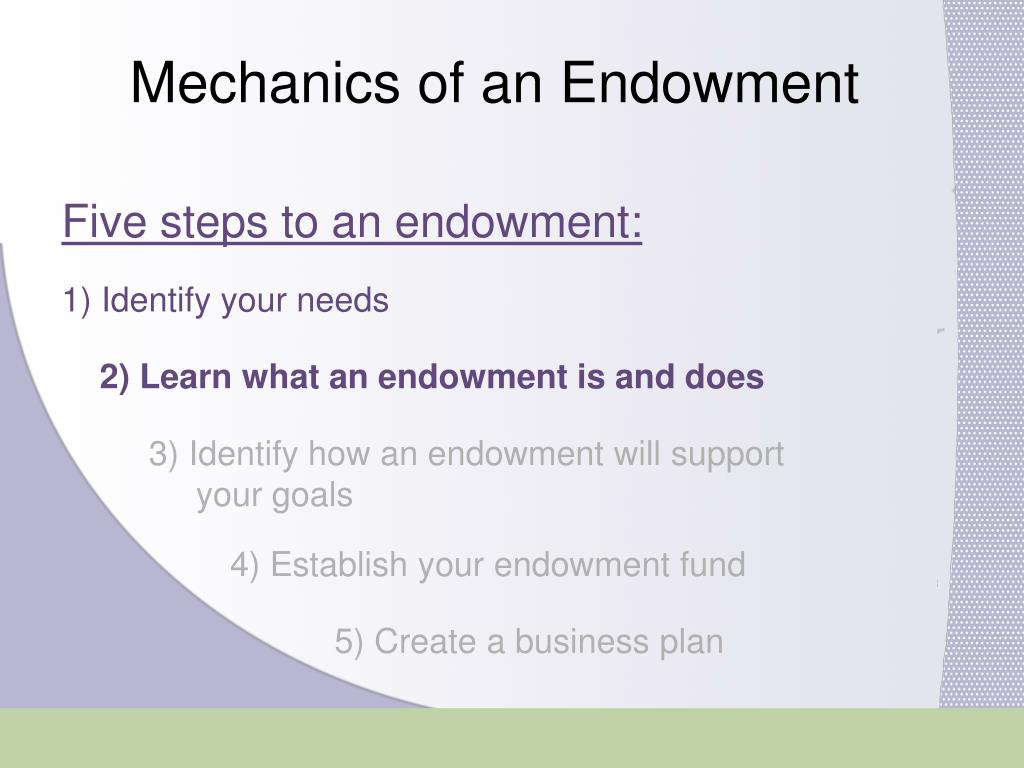 Mechanics of an Endowment

Five steps to an endowment:

1) Identify your needs

2) Learn what an endowment is and does

3) Identify how an endowment will support your goals

4) Establish your endowment fund

5) Create a business plan